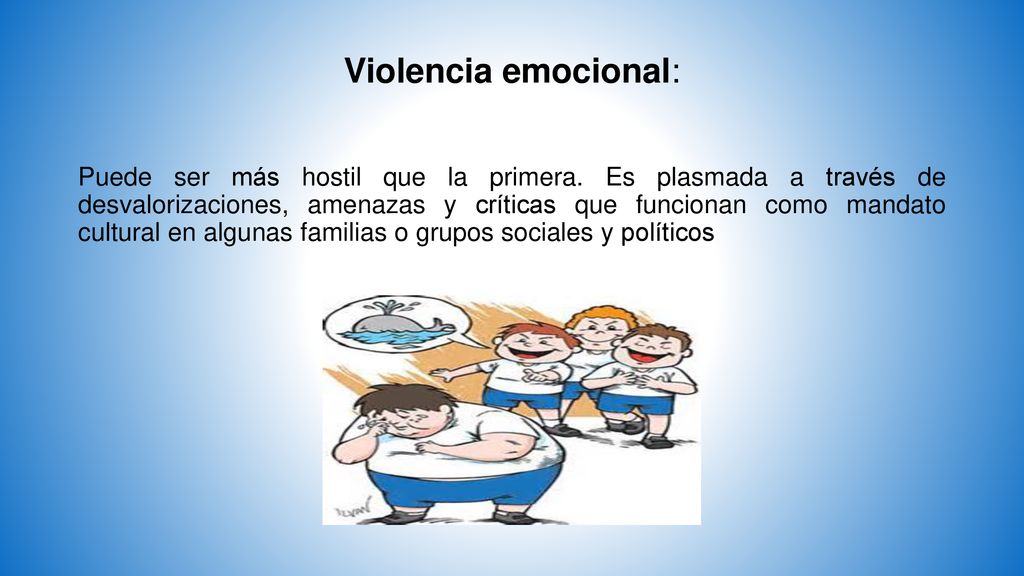 Violencia emocional:

Puede ser más hostil que la primera. Es plasmada a través de desvalorizaciones, amenazas y críticas que funcionan como mandato cultural en algunas familias o grupos sociales y políticos